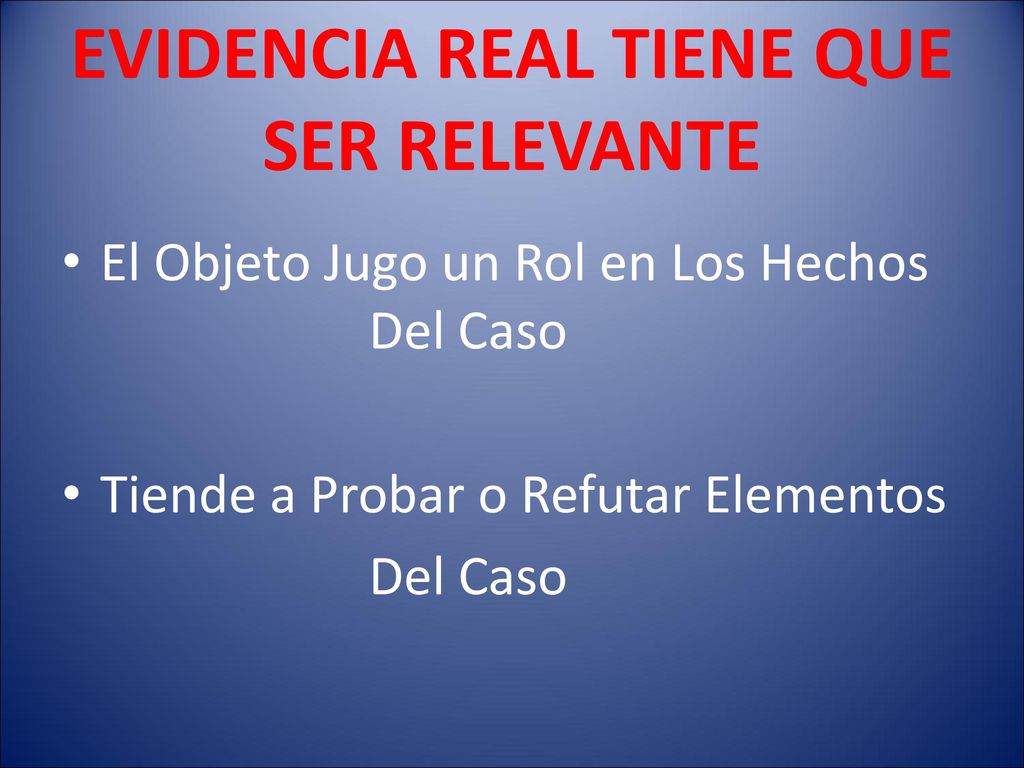 EVIDENCIA REAL TIENE QUE SER RELEVANTE

• El Objeto Jugo un Rol en Los Hechos Del Caso

• Tiende a Probar o Refutar Elementos Del Caso